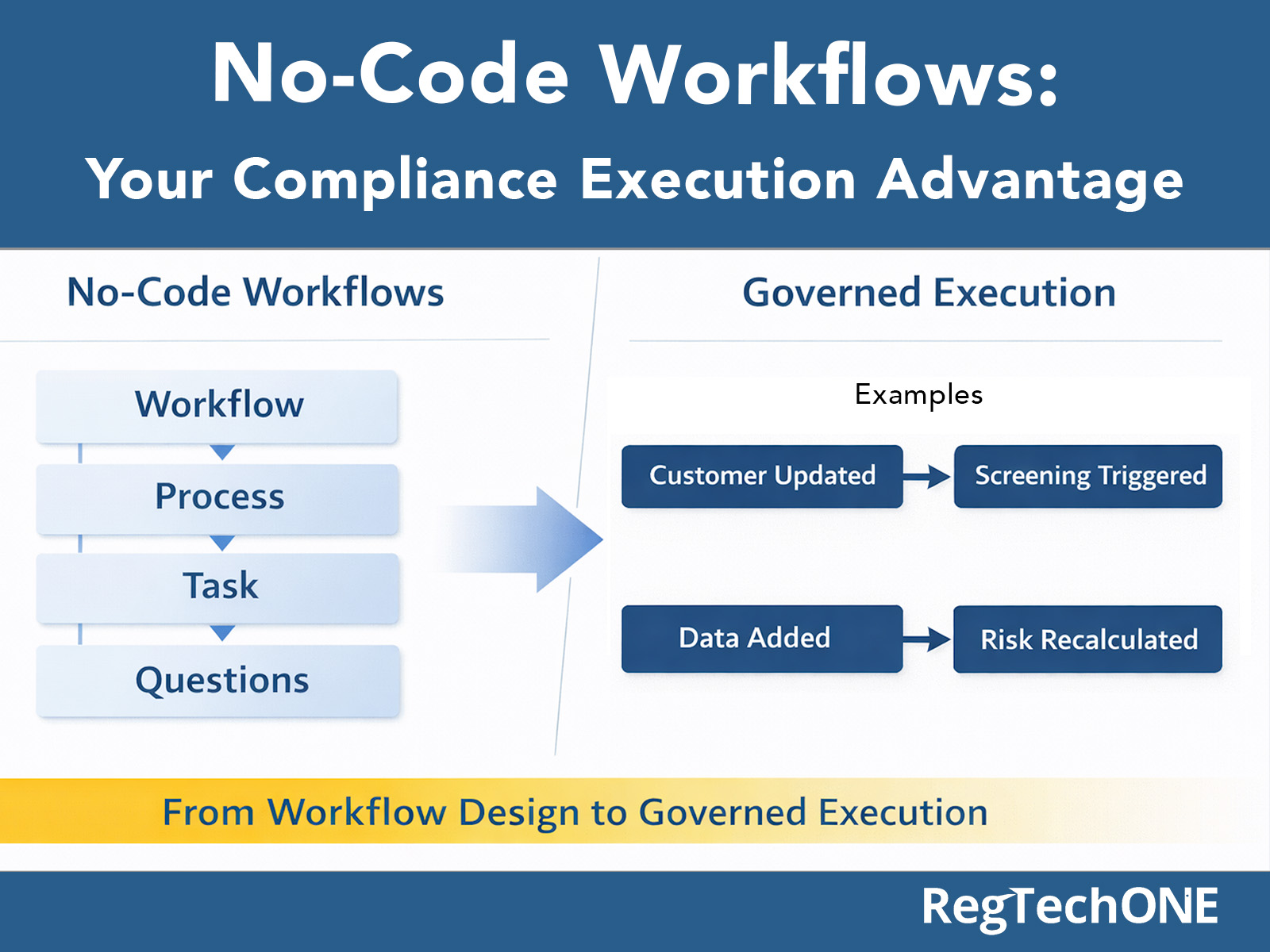 No-Code Workflows:
Your Compliance Execution Advantage

No-Code Workflows

Workflow
Process
Task
Questions

Governed Execution

Examples

Customer Updated
Screening Triggered
Data Added
Risk Recalculated

From Workflow Design to Governed Execution

RegTechONE